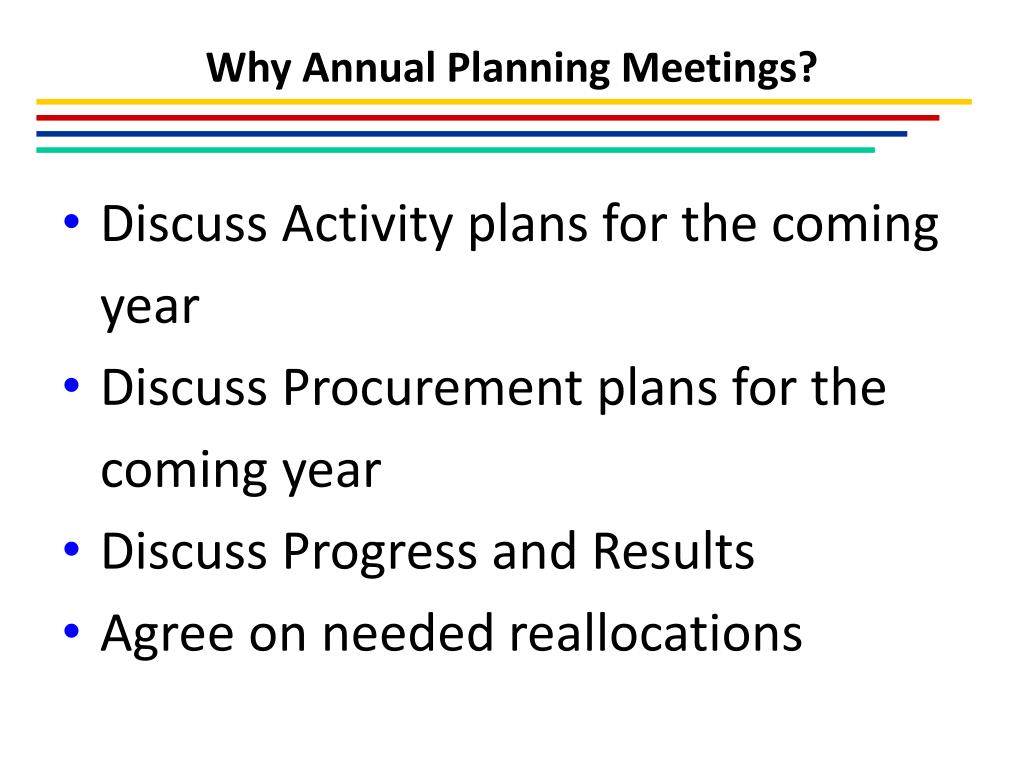 Why Annual Planning Meetings?

• Discuss Activity plans for the coming year
• Discuss Procurement plans for the coming year
• Discuss Progress and Results
• Agree on needed reallocations